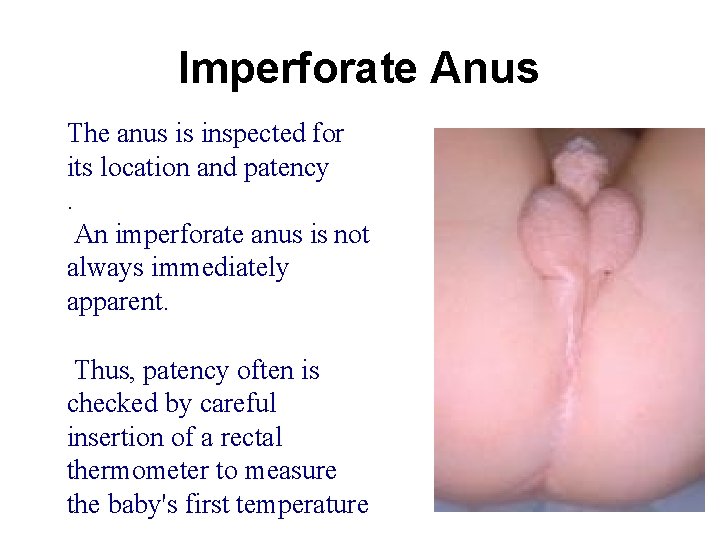 Imperforate Anus

The anus is inspected for its location and patency
.

An imperforate anus is not always immediately apparent.

Thus, patency often is checked by careful insertion of a rectal thermometer to measure the baby's first temperature